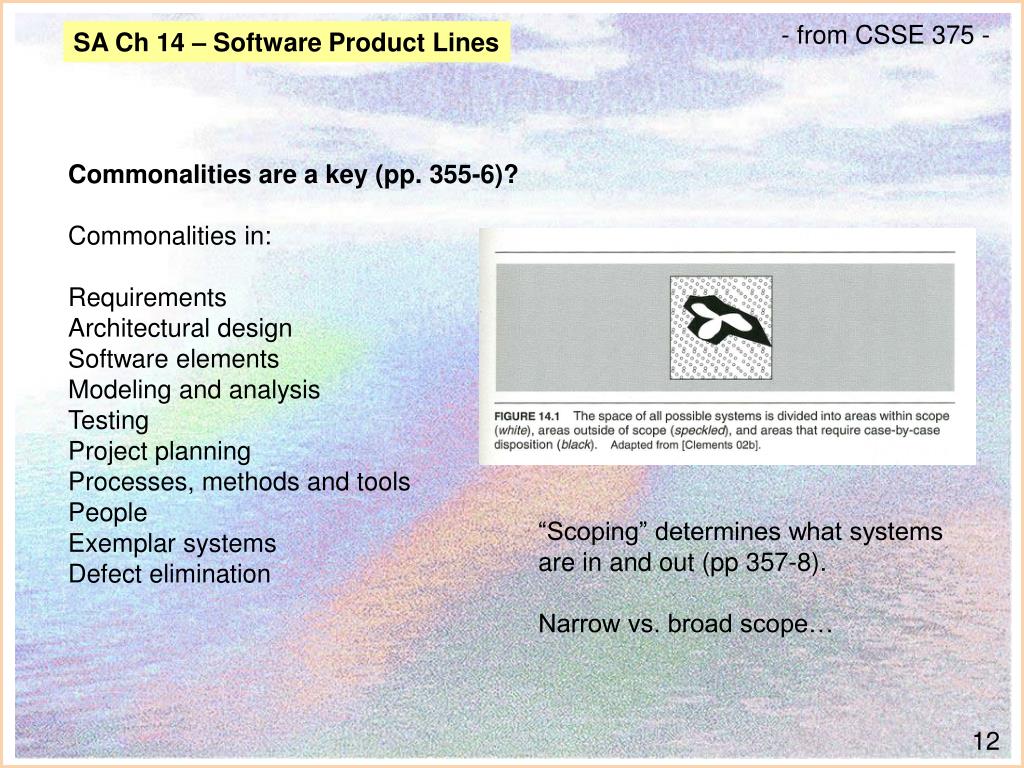 SA Ch 14 – Software Product Lines

- from CSSE 375 -

Commonalities are a key (pp. 355-6)?

Commonalities in:

Requirements
Architectural design
Software elements
Modeling and analysis
Testing
Project planning
Processes, methods and tools
People
Exemplar systems
Defect elimination

FIGURE 14.1 The space of all possible systems is divided into areas within scope (white), areas outside of scope (speckled), and areas that require case-by-case disposition (black). Adapted from [Clements 02b].

“Scoping” determines what systems are in and out (pp 357-8).

Narrow vs. broad scope…

12